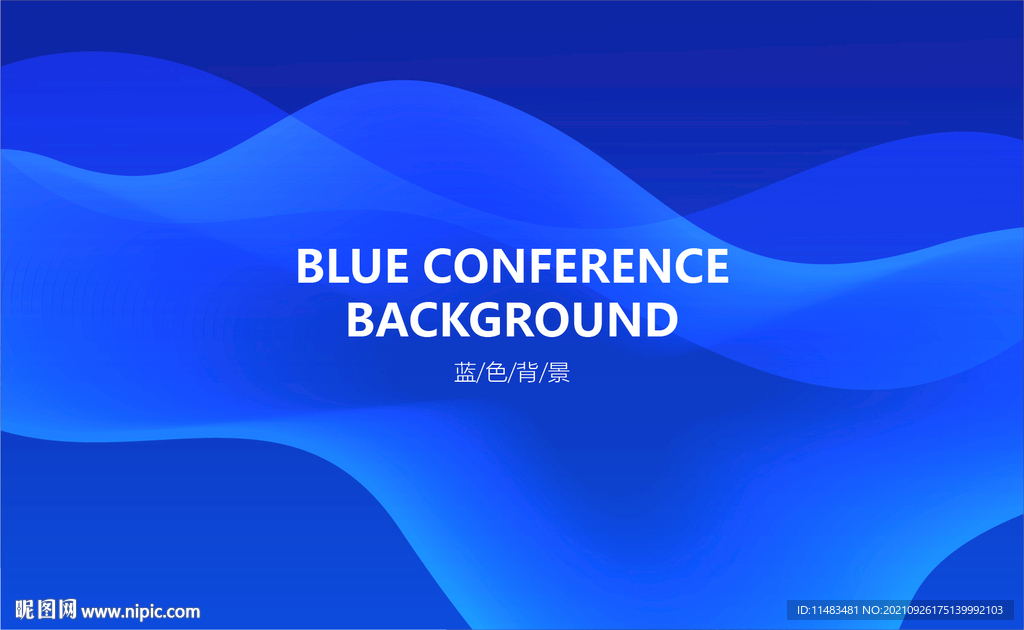 BLUE CONFERENCE BACKGROUND

蓝/色/背/景

昵图网 www.nipic.com

ID:11483481 NO:20210926175139992103